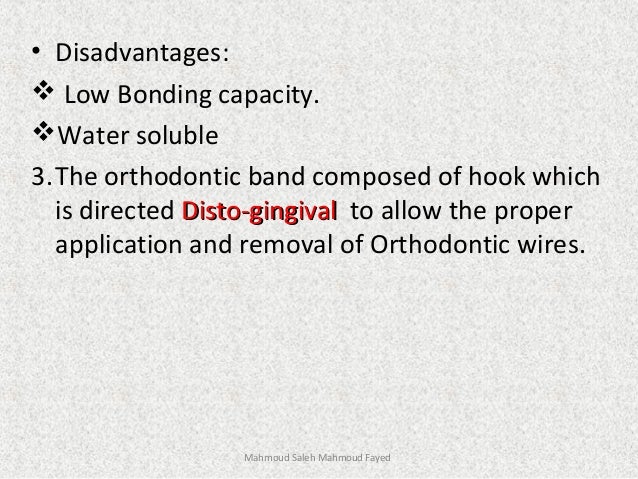 • Disadvantages:

❖ Low Bonding capacity.

❖ Water soluble

3. The orthodontic band composed of hook which is directed Disto-gingival to allow the proper application and removal of Orthodontic wires.

Mahmoud Saleh Mahmoud Fayed